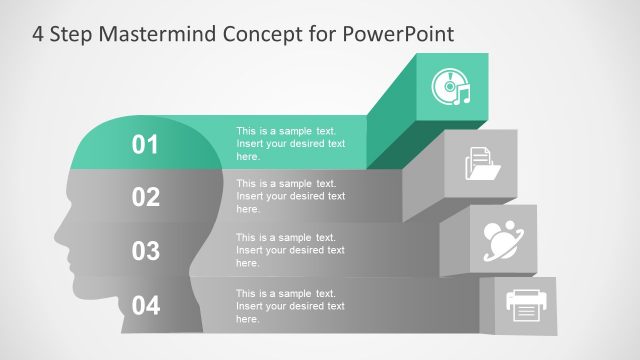 4 Step Mastermind Concept for PowerPoint

01
This is a sample text. Insert your desired text here.

02
This is a sample text. Insert your desired text here.

03
This is a sample text. Insert your desired text here.

04
This is a sample text. Insert your desired text here.